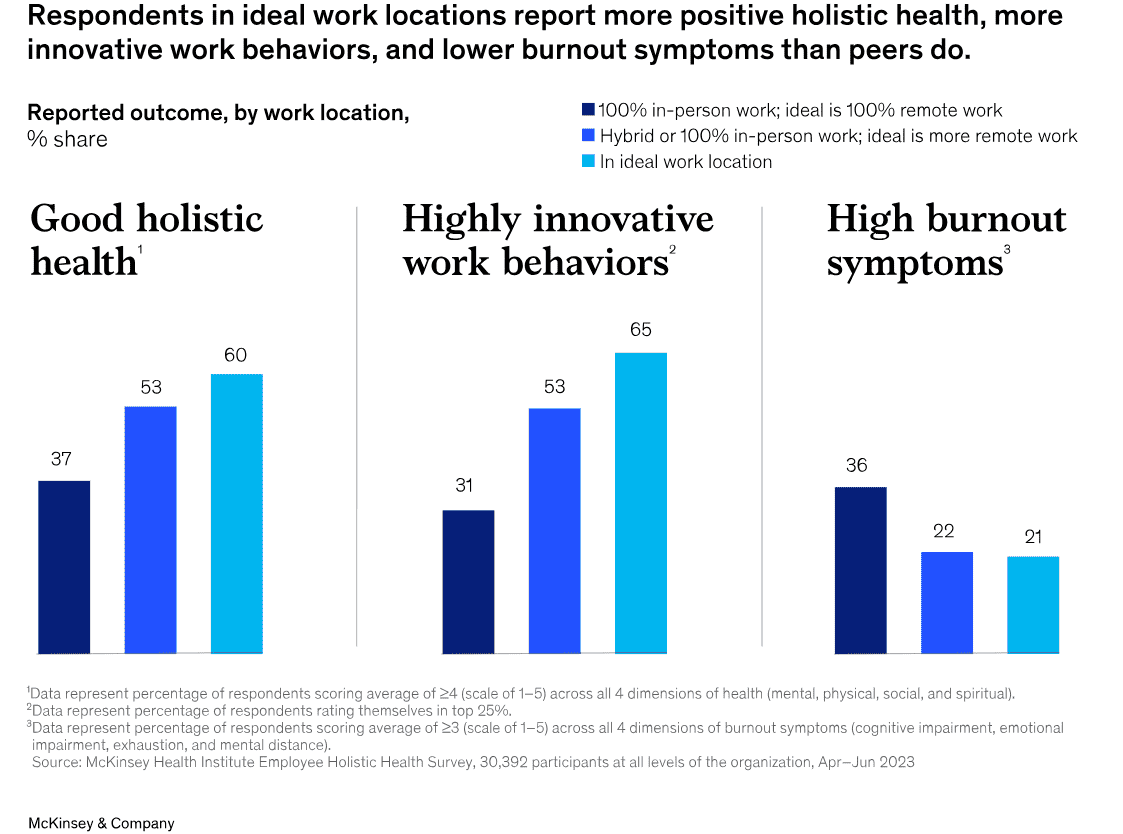 Respondents in ideal work locations report more positive holistic health, more innovative work behaviors, and lower burnout symptoms than peers do.

Reported outcome, by work location, % share

100% in-person work; ideal is 100% remote work
Hybrid or 100% in-person work; ideal is more remote work
In ideal work location

Good holistic health$^1$

37
53
60

Highly innovative work behaviors$^2$

31
53
65

High burnout symptoms$^3$

36
22
21

$^1$Data represent percentage of respondents scoring average of ≥4 (scale of 1–5) across all 4 dimensions of health (mental, physical, social, and spiritual).
$^2$Data represent percentage of respondents rating themselves in top 25%.
$^3$Data represent percentage of respondents scoring average of ≥3 (scale of 1–5) across all 4 dimensions of burnout symptoms (cognitive impairment, emotional impairment, exhaustion, and mental distance).
Source: McKinsey Health Institute Employee Holistic Health Survey, 30,392 participants at all levels of the organization, Apr–Jun 2023

McKinsey & Company